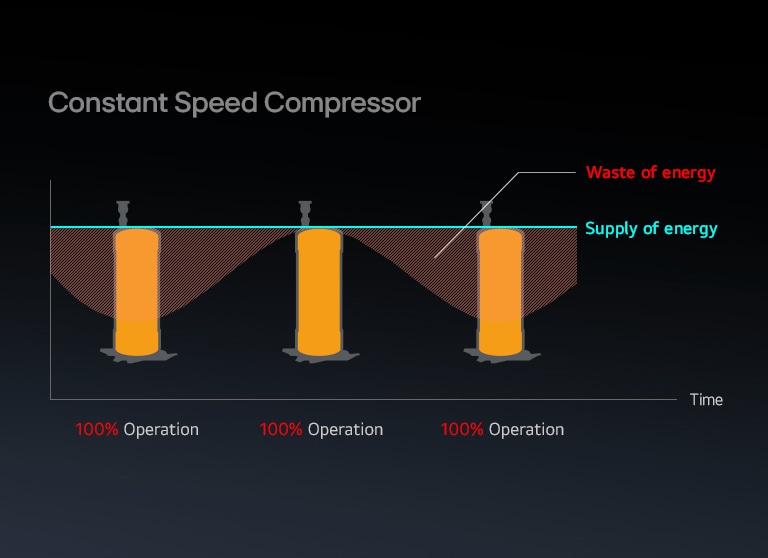 Constant Speed Compressor

Waste of energy

Supply of energy

Time

100% Operation

100% Operation

100% Operation